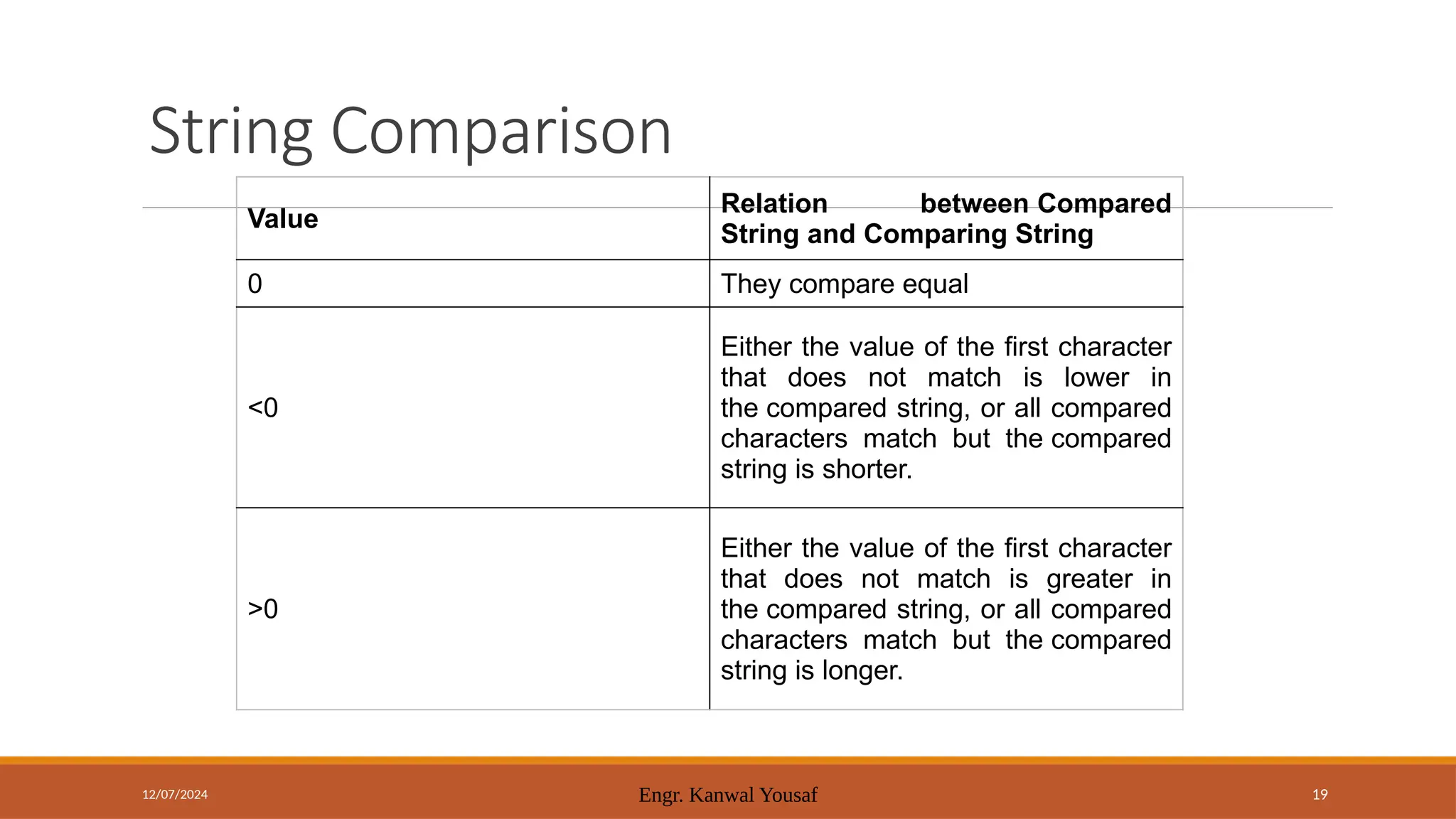 String Comparison

| Value | Relation between Compared String and Comparing String |
|---|---|
| 0 | They compare equal |
| <0 | Either the value of the first character that does not match is lower in the compared string, or all compared characters match but the compared string is shorter. |
| >0 | Either the value of the first character that does not match is greater in the compared string, or all compared characters match but the compared string is longer. |

12/07/2024
Engr. Kanwal Yousaf
19